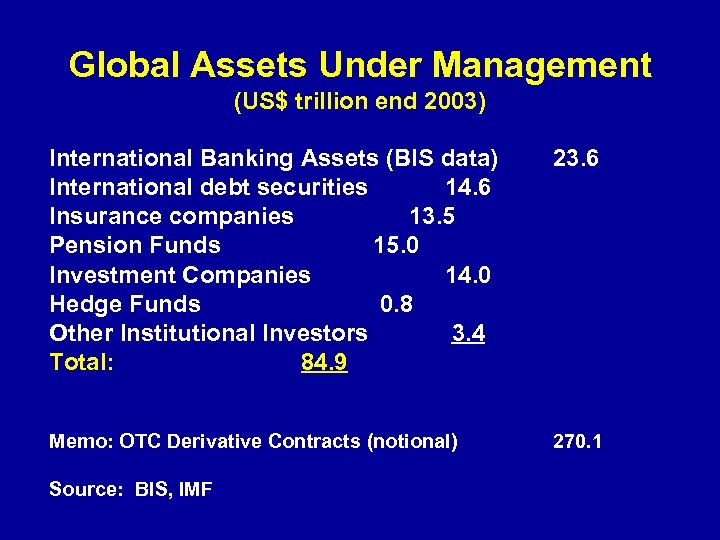 Global Assets Under Management
(US$ trillion end 2003)

International Banking Assets (BIS data) 23.6
International debt securities 14.6
Insurance companies 13.5
Pension Funds 15.0
Investment Companies 14.0
Hedge Funds 0.8
Other Institutional Investors 3.4
Total: 84.9

Memo: OTC Derivative Contracts (notional) 270.1

Source: BIS, IMF